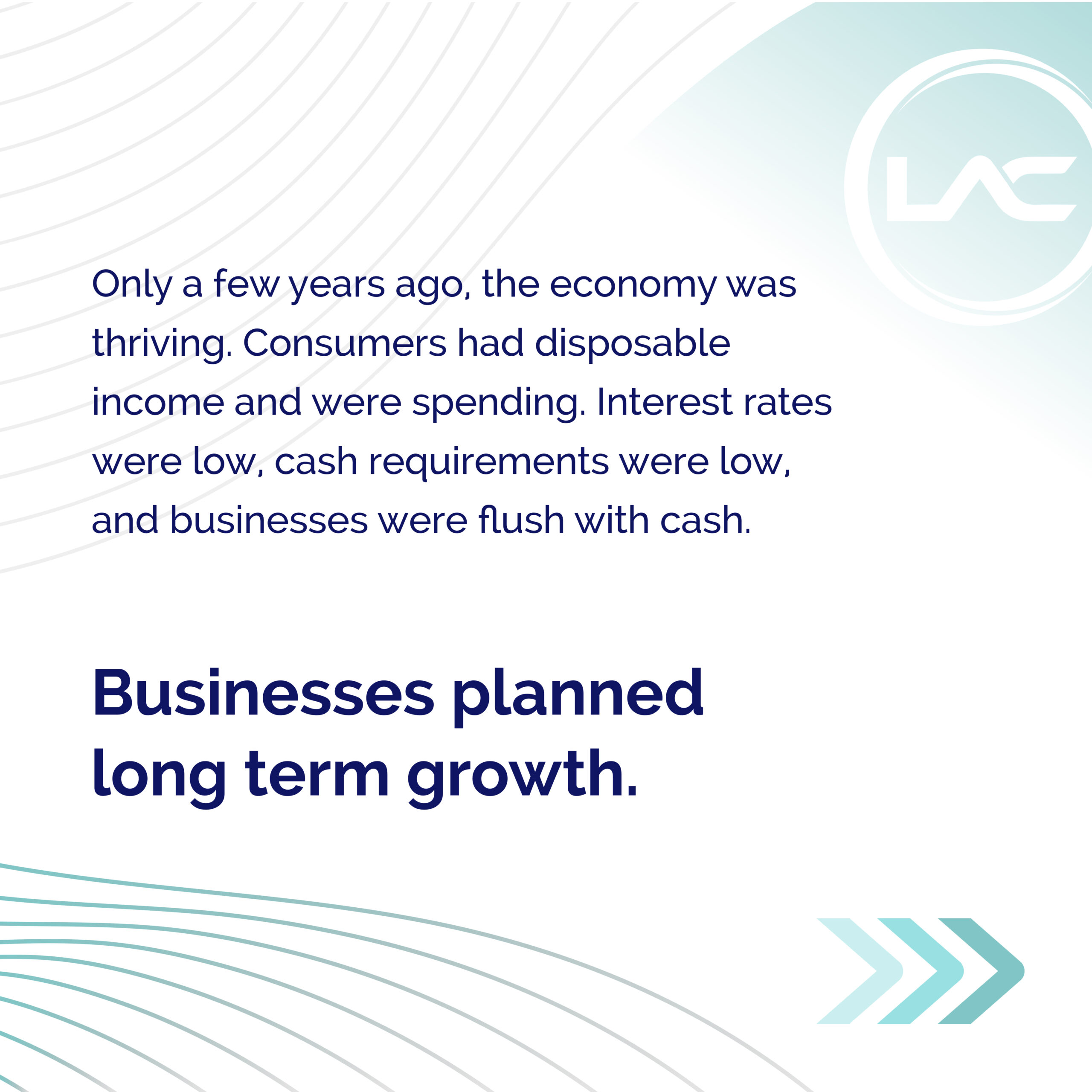 LAC

Only a few years ago, the economy was thriving. Consumers had disposable income and were spending. Interest rates were low, cash requirements were low, and businesses were flush with cash.

Businesses planned long term growth.